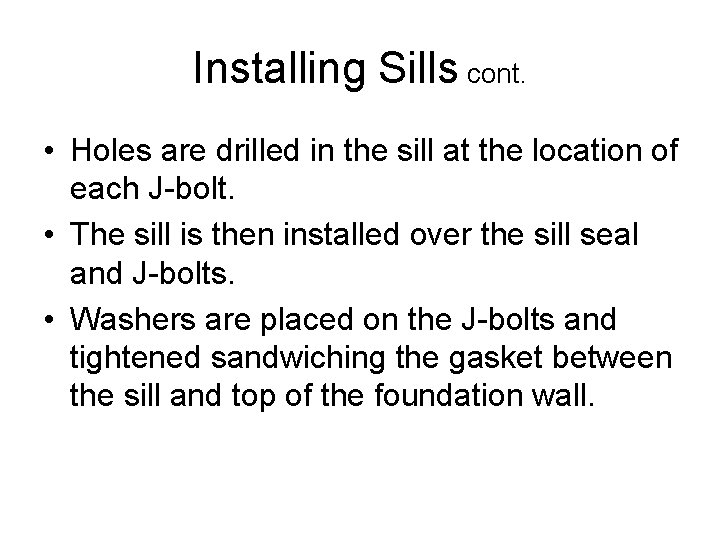 Installing Sills cont.

• Holes are drilled in the sill at the location of each J-bolt.
• The sill is then installed over the sill seal and J-bolts.
• Washers are placed on the J-bolts and tightened sandwiching the gasket between the sill and top of the foundation wall.